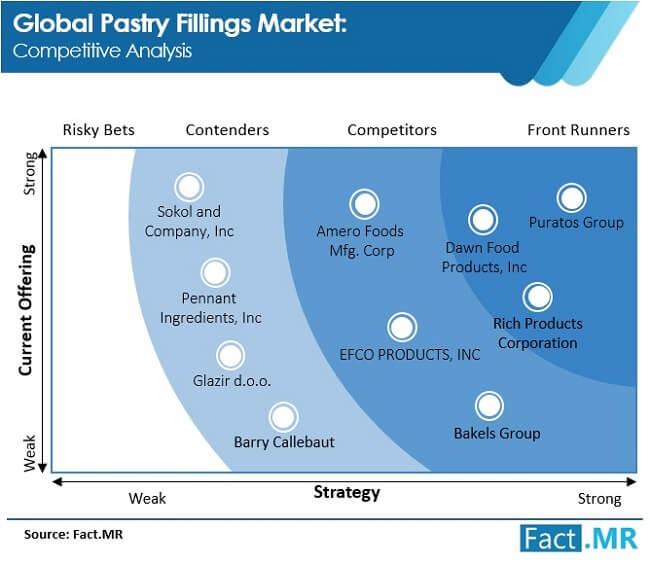 Global Pastry Fillings Market:
Competitive Analysis

Risky Bets
Contenders
Competitors
Front Runners

Strong
Current Offering
Weak

Sokol and Company, Inc
Pennant Ingredients, Inc
Glazir d.o.o.
Barry Callebaut
Amero Foods Mfg. Corp
EFCO PRODUCTS, INC
Dawn Food Products, Inc
Puratos Group
Rich Products Corporation
Bakels Group

Weak
Strategy
Strong

Source: Fact.MR

Fact.MR